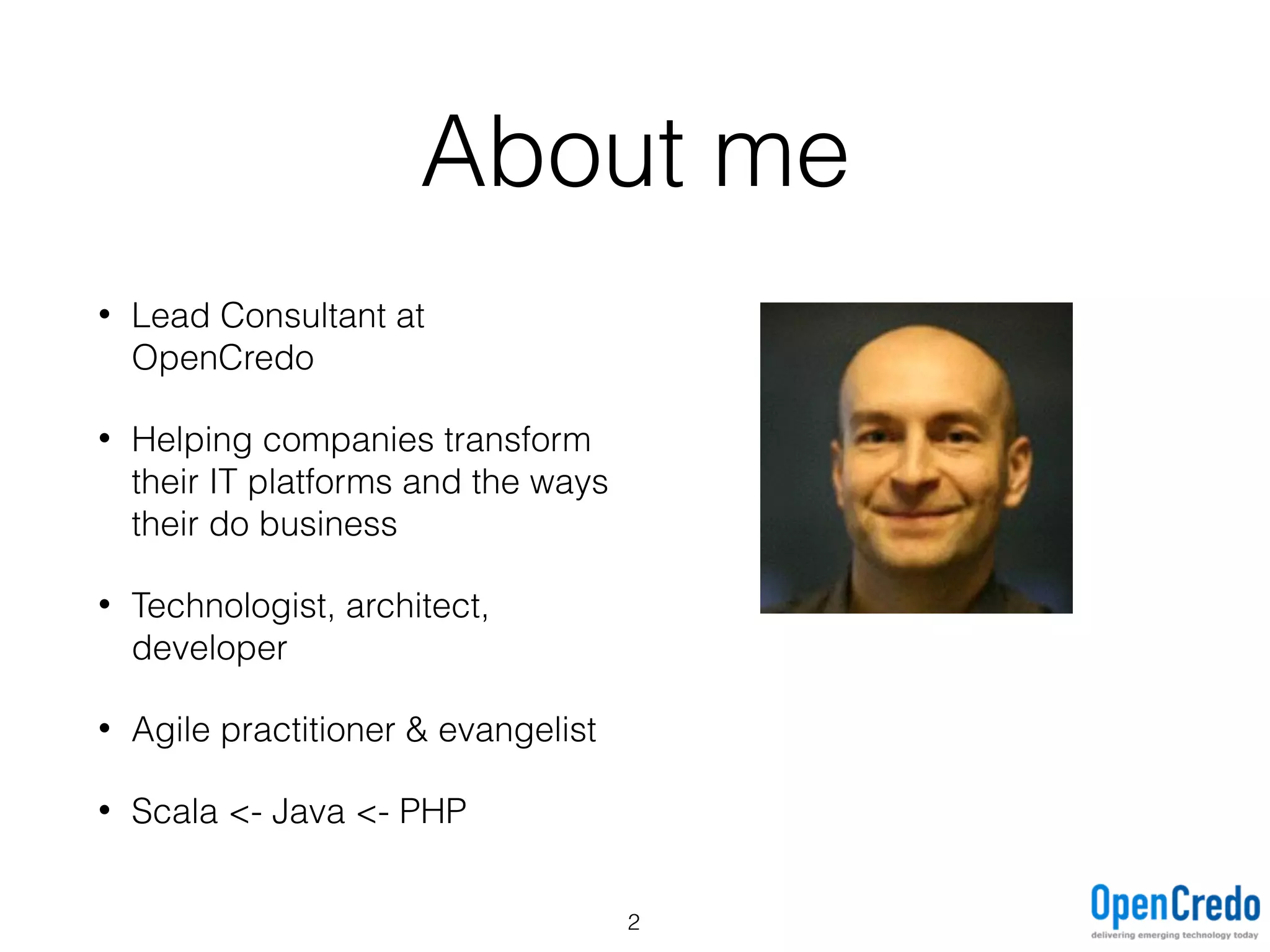 About me

• Lead Consultant at OpenCredo

• Helping companies transform their IT platforms and the ways their do business

• Technologist, architect, developer

• Agile practitioner & evangelist

• Scala <- Java <- PHP

2

OpenCredo
delivering emerging technology today